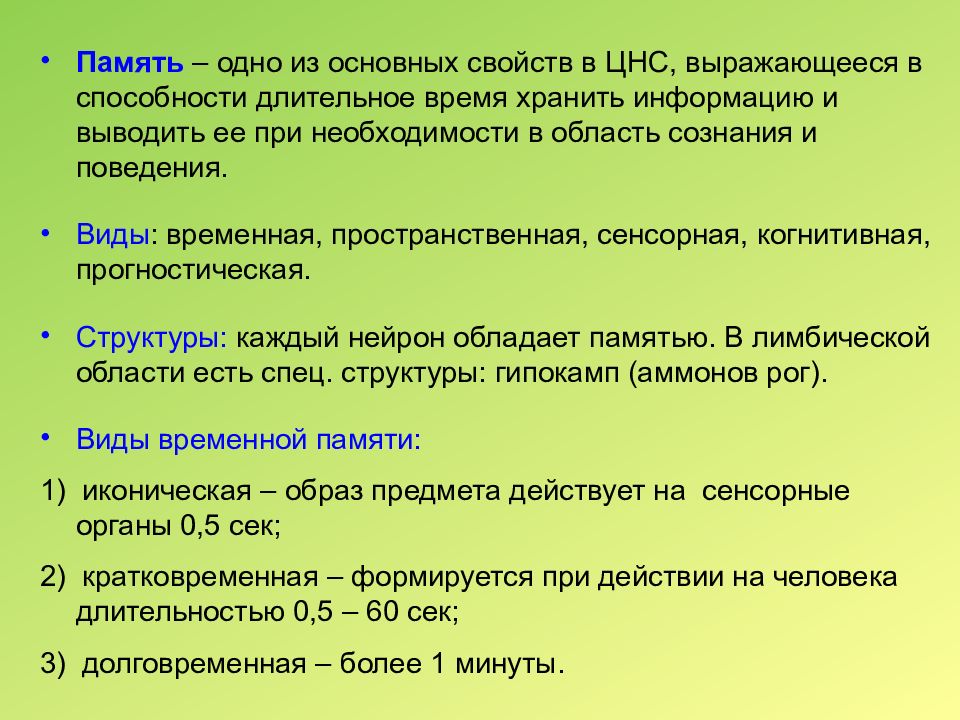 • Память – одно из основных свойств в ЦНС, выражающееся в способности длительное время хранить информацию и выводить ее при необходимости в область сознания и поведения.

• Виды: временная, пространственная, сенсорная, когнитивная, прогностическая.

• Структуры: каждый нейрон обладает памятью. В лимбической области есть спец. структуры: гипокамп (аммонов рог).

• Виды временной памяти:

1) иконическая – образ предмета действует на сенсорные органы 0,5 сек;

2) кратковременная – формируется при действии на человека длительностью 0,5 – 60 сек;

3) долговременная – более 1 минуты.